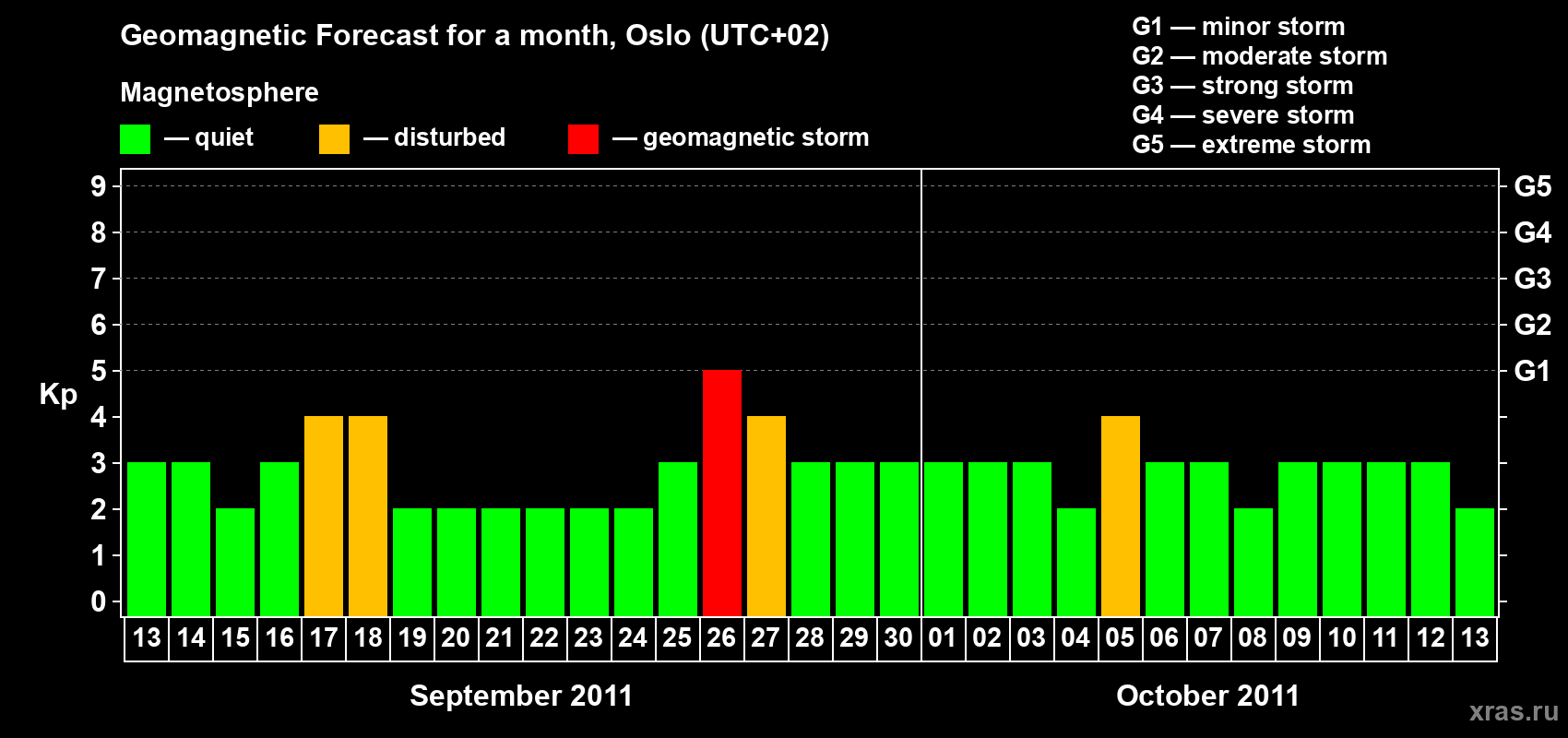 Geomagnetic Forecast for a month, Oslo (UTC+02)

Magnetosphere

— quiet — disturbed — geomagnetic storm

G1 — minor storm
G2 — moderate storm
G3 — strong storm
G4 — severe storm
G5 — extreme storm

Kp

9
8
7
6
5
4
3
2
1
0

G5
G4
G3
G2
G1

13 14 15 16 17 18 19 20 21 22 23 24 25 26 27 28 29 30 01 02 03 04 05 06 07 08 09 10 11 12 13

September 2011

October 2011

xras.ru